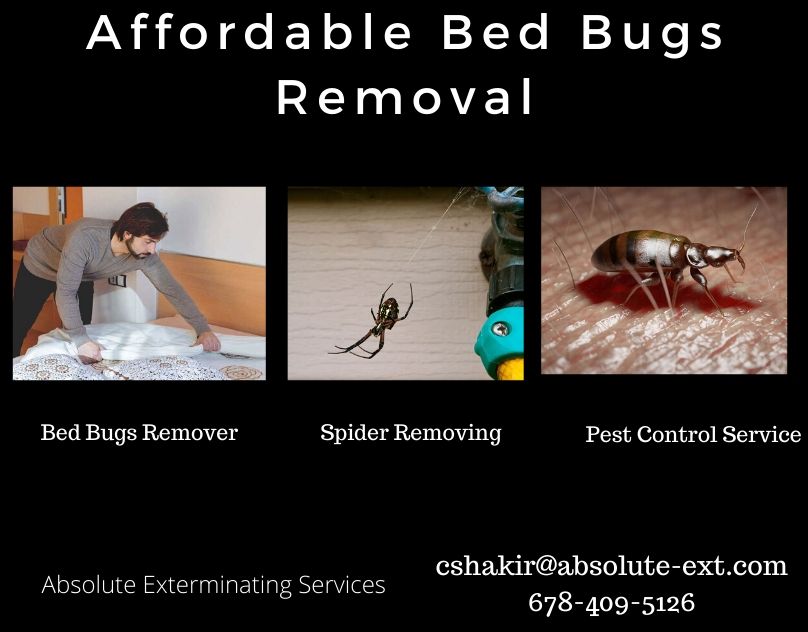 Affordable Bed Bugs Removal

Bed Bugs Remover

Spider Removing

Pest Control Service

Absolute Exterminating Services

cshakir@absolute-ext.com
678-409-5126